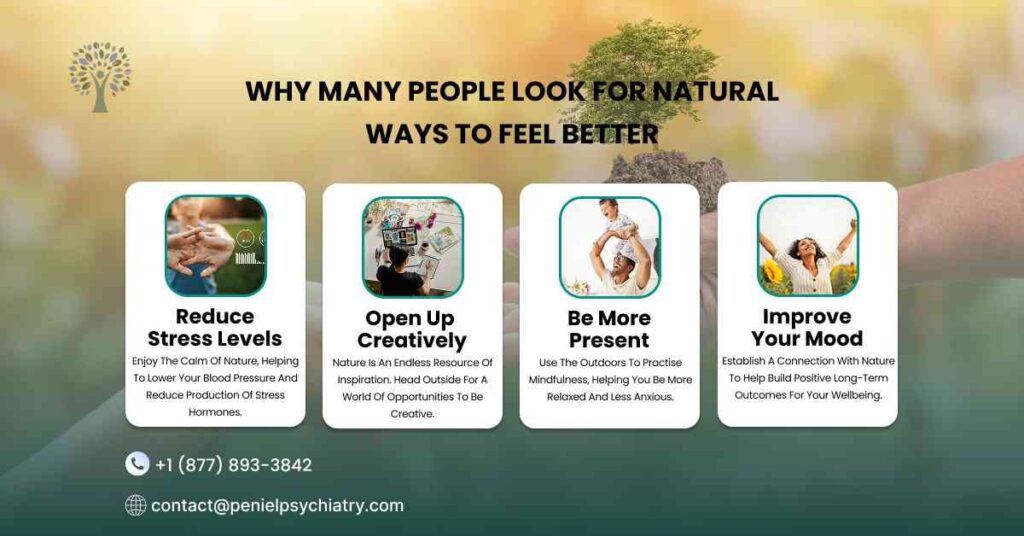 WHY MANY PEOPLE LOOK FOR NATURAL WAYS TO FEEL BETTER

Reduce Stress Levels
Enjoy The Calm Of Nature, Helping To Lower Your Blood Pressure And Reduce Production Of Stress Hormones.

Open Up Creatively
Nature Is An Endless Resource Of Inspiration. Head Outside For A World Of Opportunities To Be Creative.

Be More Present
Use The Outdoors To Practise Mindfulness, Helping You Be More Relaxed And Less Anxious.

Improve Your Mood
Establish A Connection With Nature To Help Build Positive Long-Term Outcomes For Your Wellbeing.

+1 (877) 893-3842

contact@penielpsychiatry.com